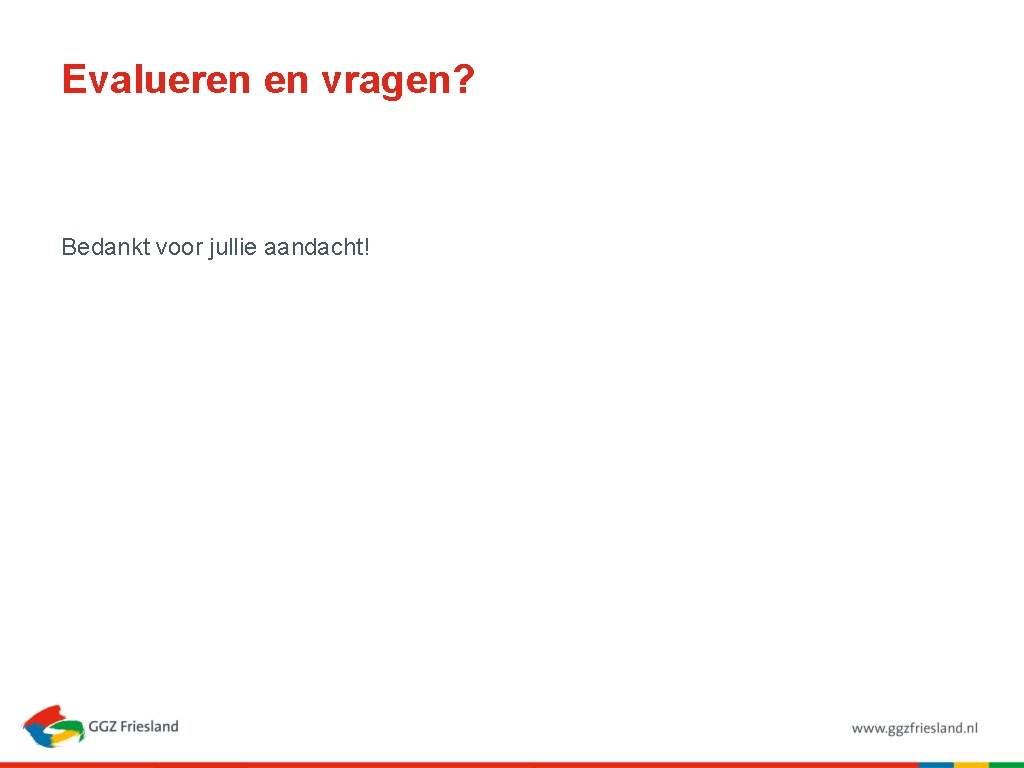 Evalueren en vragen?

Bedankt voor jullie aandacht!

GGZ Friesland

www.ggzfriesland.nl